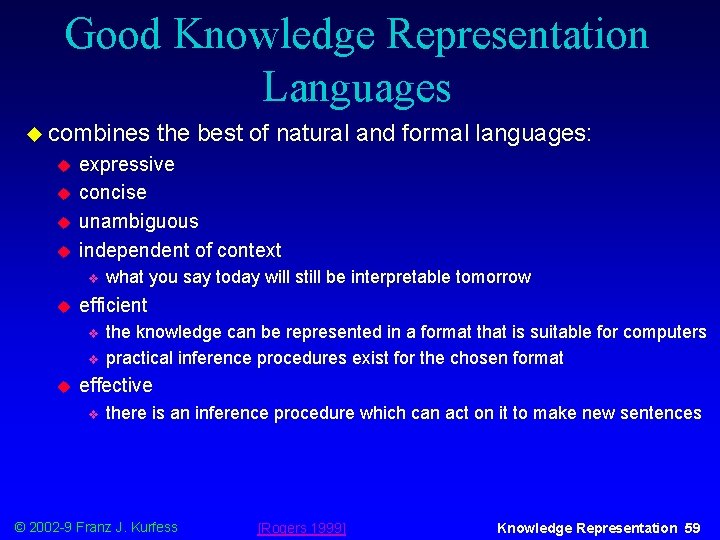 Good Knowledge Representation Languages

combines the best of natural and formal languages:

expressive

concise

unambiguous

independent of context

what you say today will still be interpretable tomorrow

efficient

the knowledge can be represented in a format that is suitable for computers

practical inference procedures exist for the chosen format

effective

there is an inference procedure which can act on it to make new sentences

© 2002-9 Franz J. Kurfess [Rogers 1999] Knowledge Representation 59